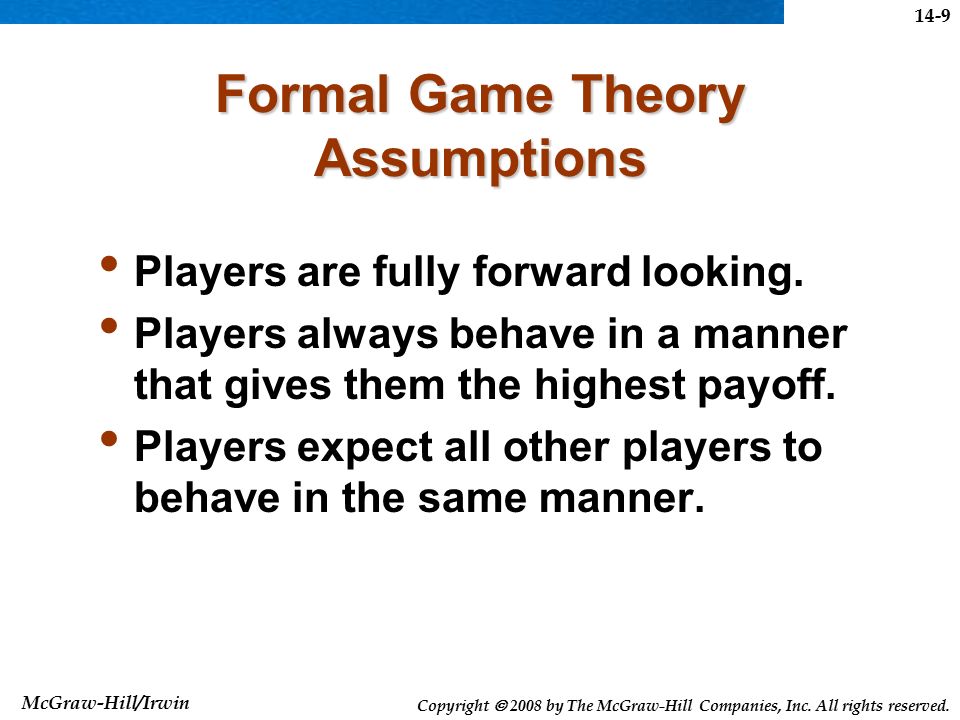 14-9

Formal Game Theory Assumptions

• Players are fully forward looking.
• Players always behave in a manner that gives them the highest payoff.
• Players expect all other players to behave in the same manner.

McGraw-Hill/Irwin

Copyright © 2008 by The McGraw-Hill Companies, Inc. All rights reserved.